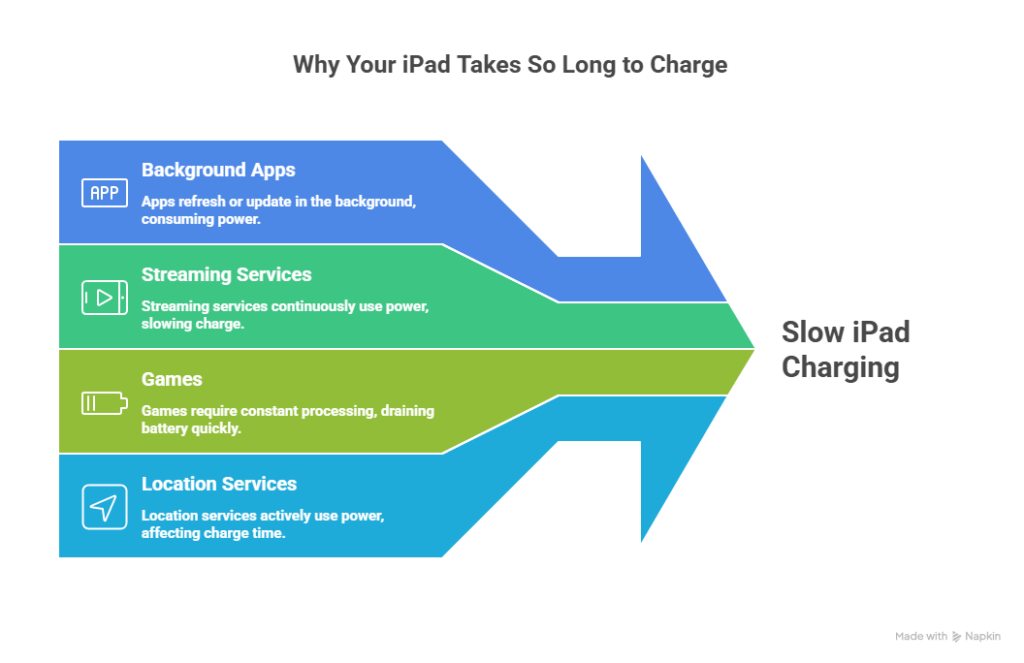 Why Your iPad Takes So Long to Charge

APP

Background Apps

Apps refresh or update in the background, consuming power.

Streaming Services

Streaming services continuously use power, slowing charge.

Games

Games require constant processing, draining battery quickly.

Location Services

Location services actively use power, affecting charge time.

Slow iPad Charging

Made with Napkin